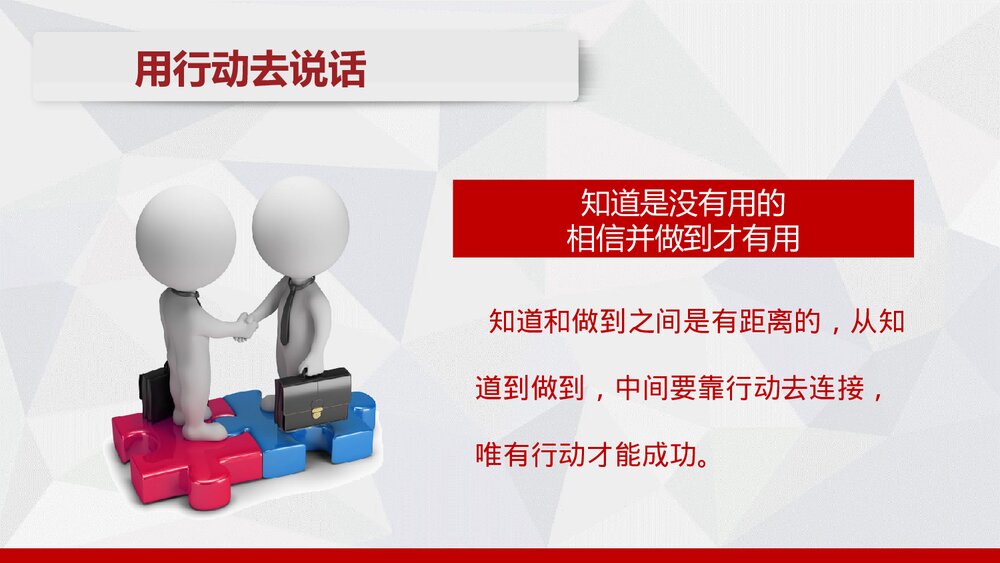 用行动去说话

知道是没有用的
相信并做到才有用

知道和做到之间是有距离的，从知道到做到，中间要靠行动去连接，唯有行动才能成功。